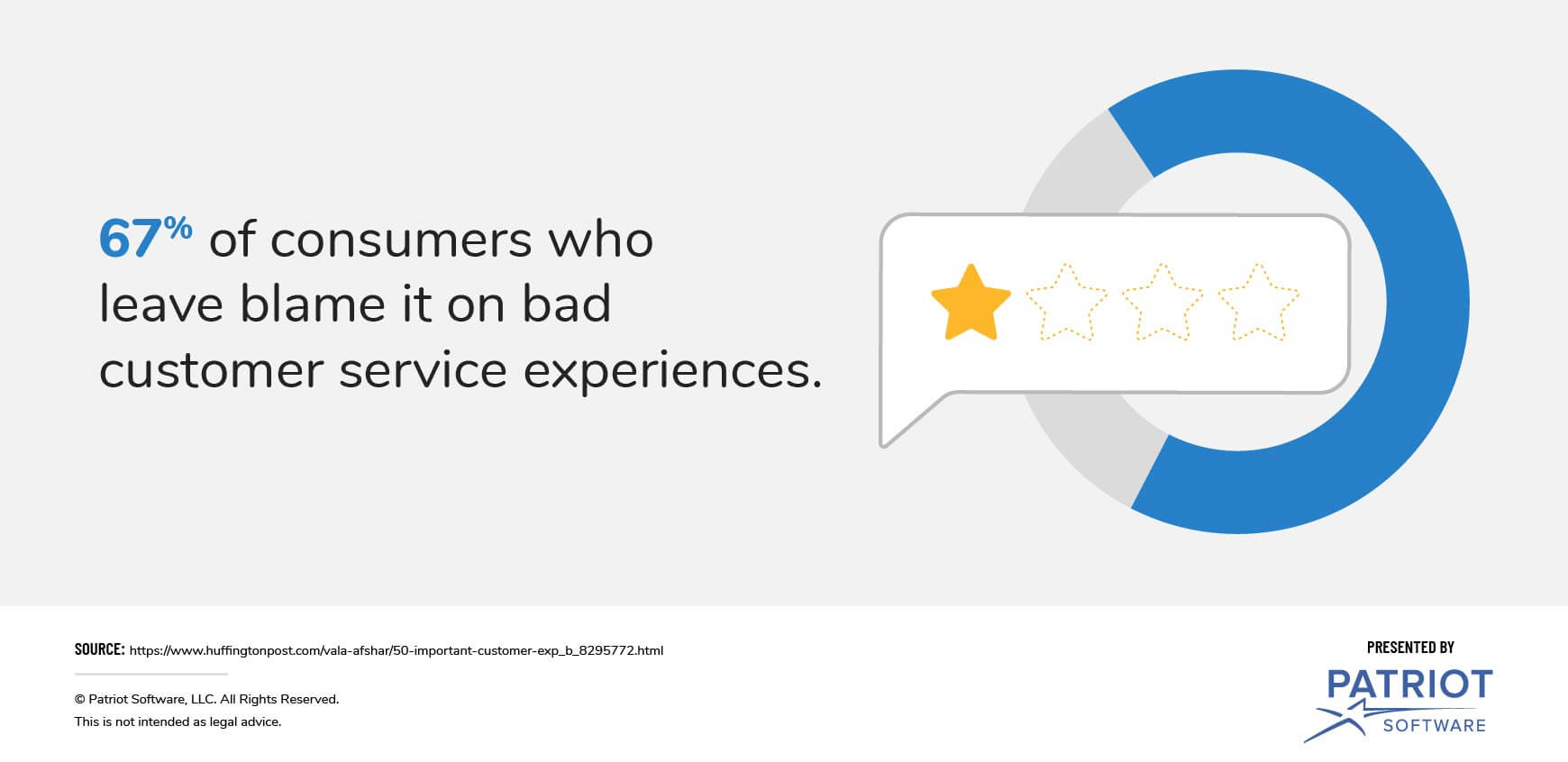 67% of consumers who leave blame it on bad customer service experiences.

SOURCE: https://www.huffingtonpost.com/vala-afshar/50-important-customer-exp_b_8295772.html

© Patriot Software, LLC. All Rights Reserved.
This is not intended as legal advice.

PRESENTED BY
PATRIOT
SOFTWARE